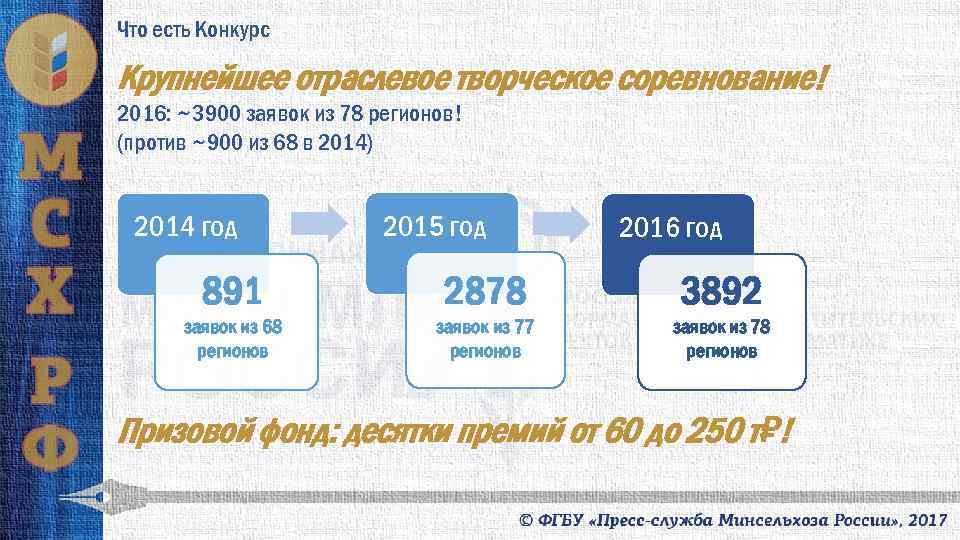 М
С
Х
Р
Ф

Что есть Конкурс

Крупнейшее отраслевое творческое соревнование!
2016: ~3900 заявок из 78 регионов!
(против ~900 из 68 в 2014)

2014 год
891
заявок из 68 регионов

2015 год
2878
заявок из 77 регионов

2016 год
3892
заявок из 78 регионов

Призовой фонд: десятки премий от 60 до 250 т₽!

© ФГБУ «Пресс-служба Минсельхоза России», 2017